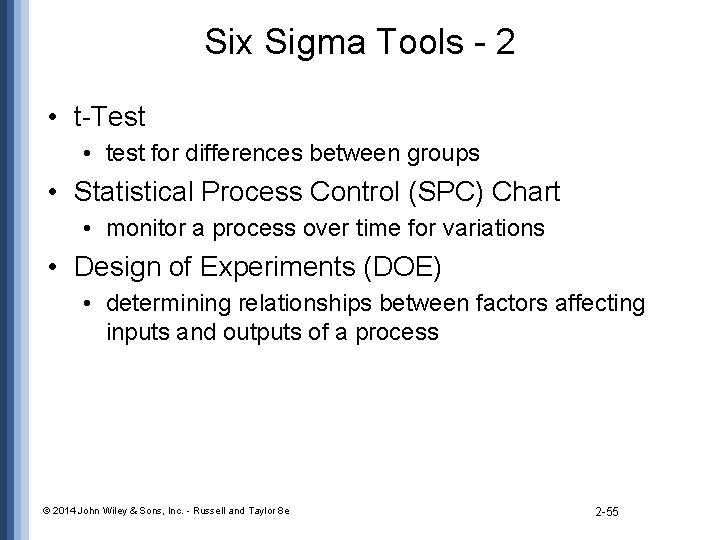 Six Sigma Tools - 2

• t-Test
  • test for differences between groups
• Statistical Process Control (SPC) Chart
  • monitor a process over time for variations
• Design of Experiments (DOE)
  • determining relationships between factors affecting inputs and outputs of a process

© 2014 John Wiley & Sons, Inc. - Russell and Taylor 8e

2-55